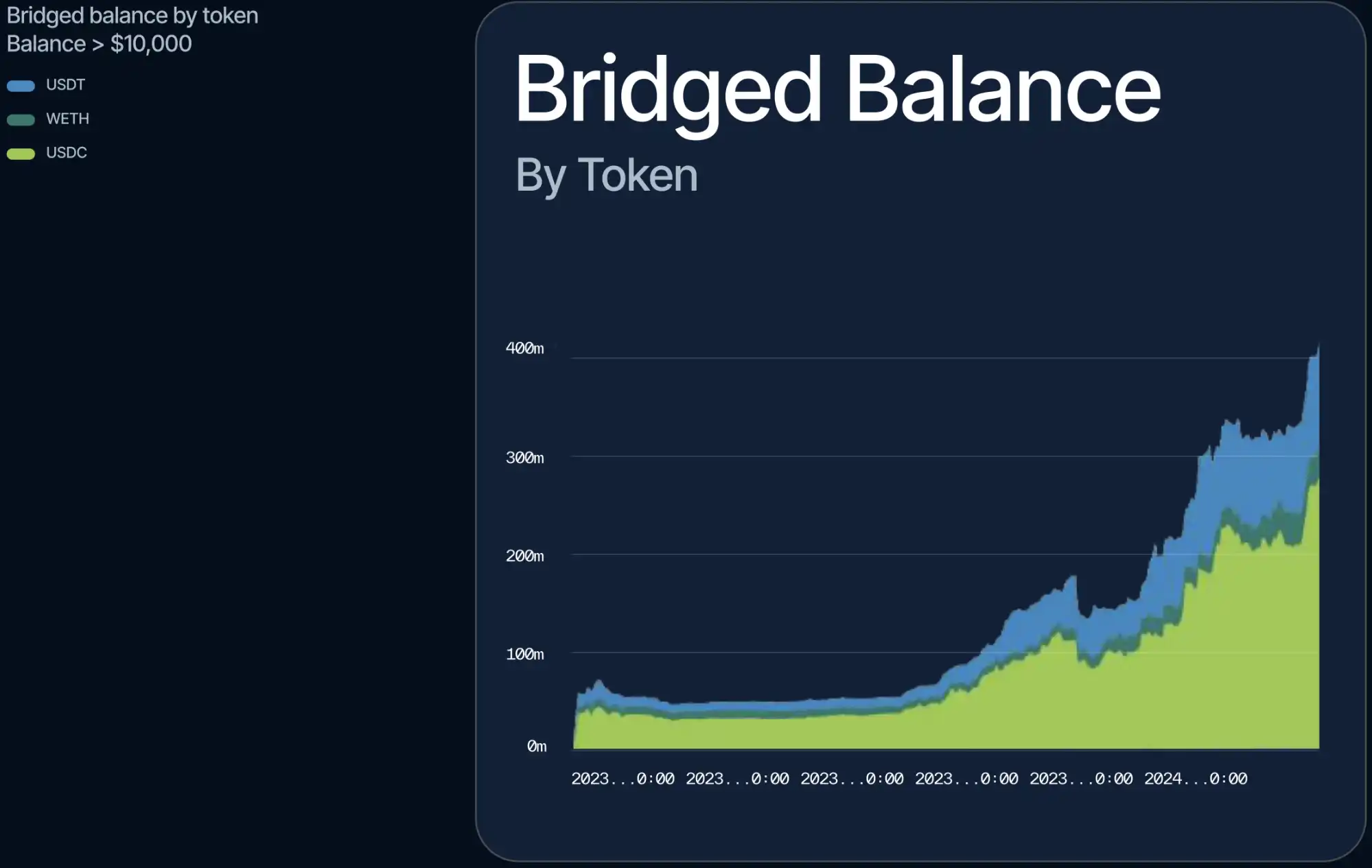 Bridged balance by token
Balance > $10,000

USDT
WETH
USDC

Bridged Balance
By Token

400m
300m
200m
100m
0m

2023...0:00 2023...0:00 2023...0:00 2023...0:00 2023...0:00 2024...0:00